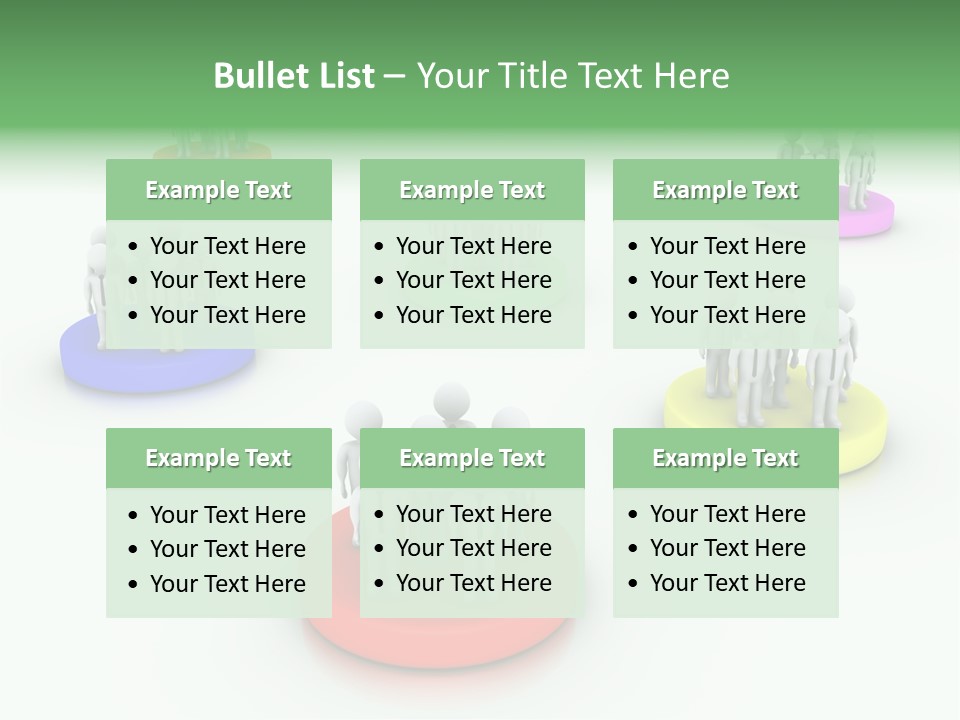 Bullet List – Your Title Text Here

Example Text
- Your Text Here
- Your Text Here
- Your Text Here

Example Text
- Your Text Here
- Your Text Here
- Your Text Here

Example Text
- Your Text Here
- Your Text Here
- Your Text Here

Example Text
- Your Text Here
- Your Text Here
- Your Text Here

Example Text
- Your Text Here
- Your Text Here
- Your Text Here

Example Text
- Your Text Here
- Your Text Here
- Your Text Here